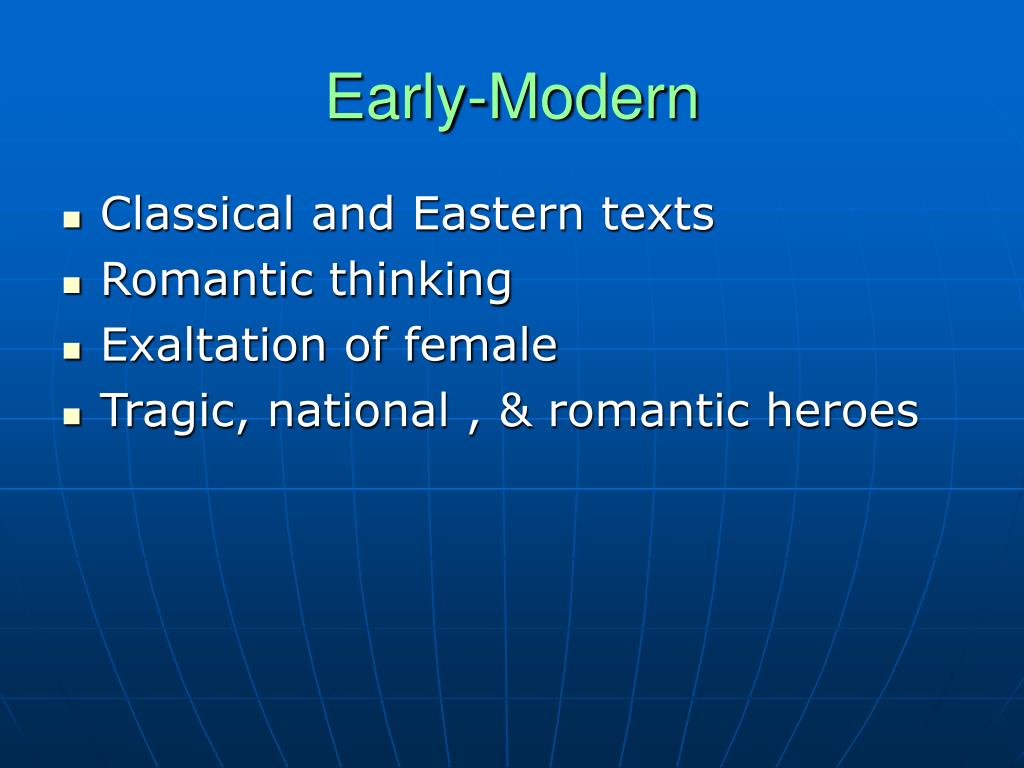 Early-Modern

- Classical and Eastern texts
- Romantic thinking
- Exaltation of female
- Tragic, national , & romantic heroes